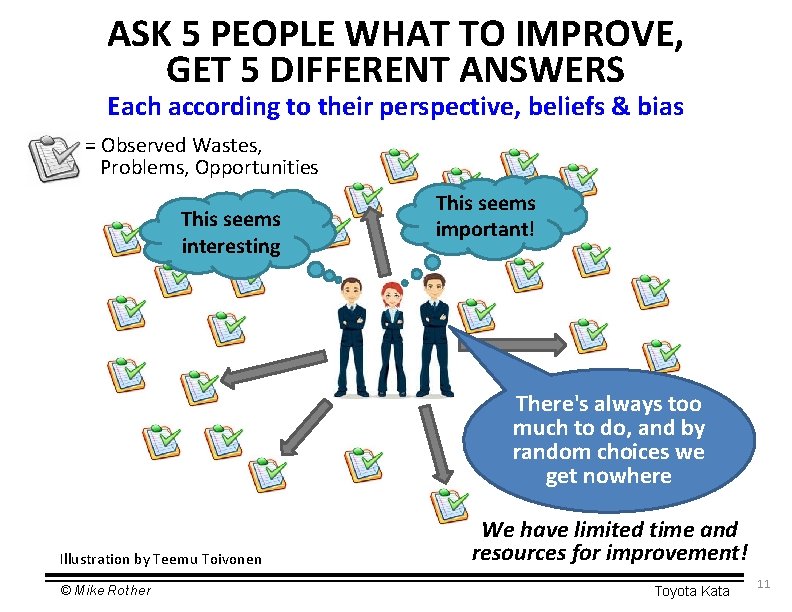 ASK 5 PEOPLE WHAT TO IMPROVE, GET 5 DIFFERENT ANSWERS

Each according to their perspective, beliefs & bias

= Observed Wastes, Problems, Opportunities

This seems interesting

This seems important!

There's always too much to do, and by random choices we get nowhere

We have limited time and resources for improvement!

Illustration by Teemu Toivonen

© Mike Rother

Toyota Kata

11